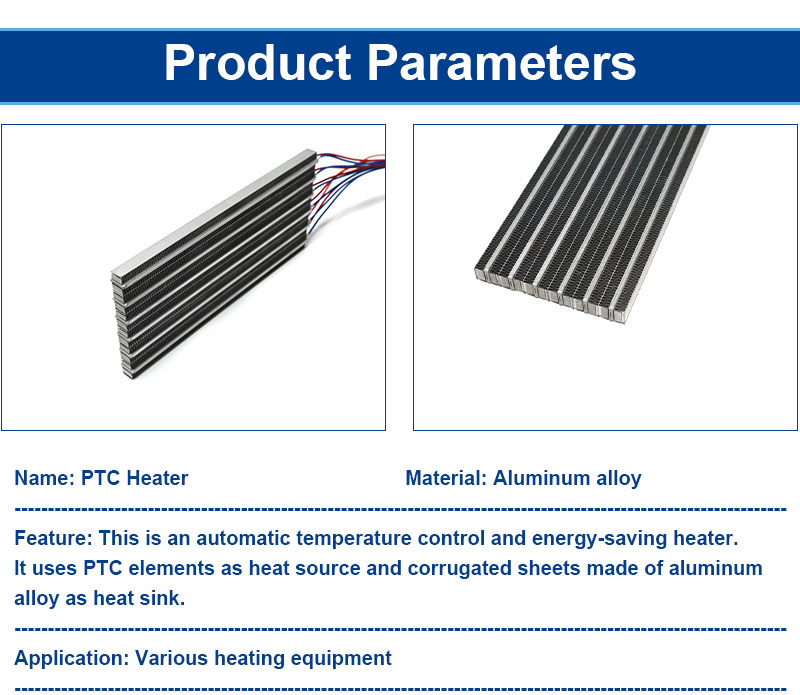 Product Parameters

Name: PTC Heater

Material: Aluminum alloy

Feature: This is an automatic temperature control and energy-saving heater. It uses PTC elements as heat source and corrugated sheets made of aluminum alloy as heat sink.

Application: Various heating equipment